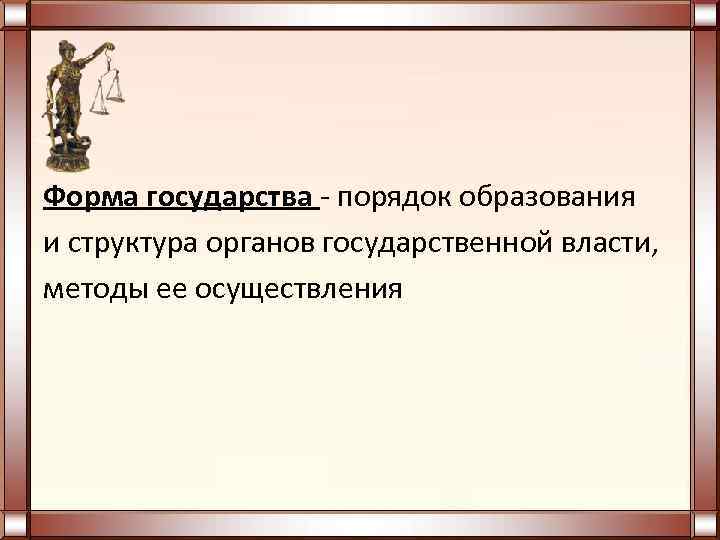 Форма государства - порядок образования и структура органов государственной власти, методы ее осуществления